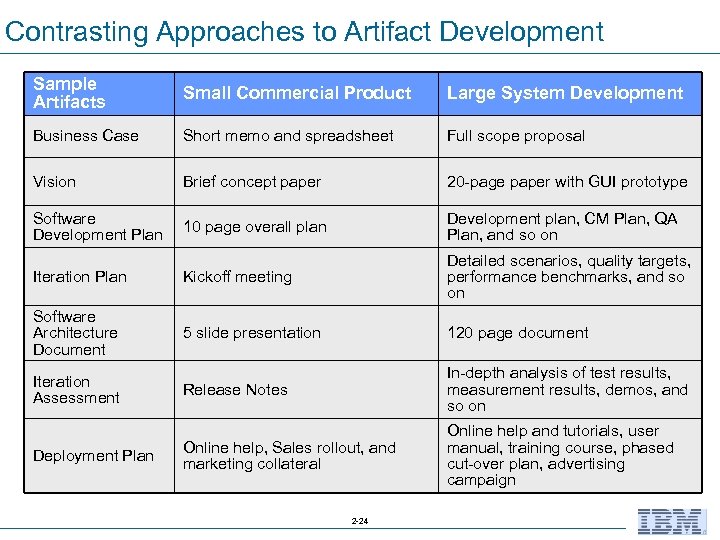 Contrasting Approaches to Artifact Development

| Sample Artifacts | Small Commercial Product | Large System Development |
|---|---|---|
| Business Case | Short memo and spreadsheet | Full scope proposal |
| Vision | Brief concept paper | 20-page paper with GUI prototype |
| Software Development Plan | 10 page overall plan | Development plan, CM Plan, QA Plan, and so on |
| Iteration Plan | Kickoff meeting | Detailed scenarios, quality targets, performance benchmarks, and so on |
| Software Architecture Document | 5 slide presentation | 120 page document |
| Iteration Assessment | Release Notes | In-depth analysis of test results, measurement results, demos, and so on |
| Deployment Plan | Online help, Sales rollout, and marketing collateral | Online help and tutorials, user manual, training course, phased cut-over plan, advertising campaign |

2-24

IBM